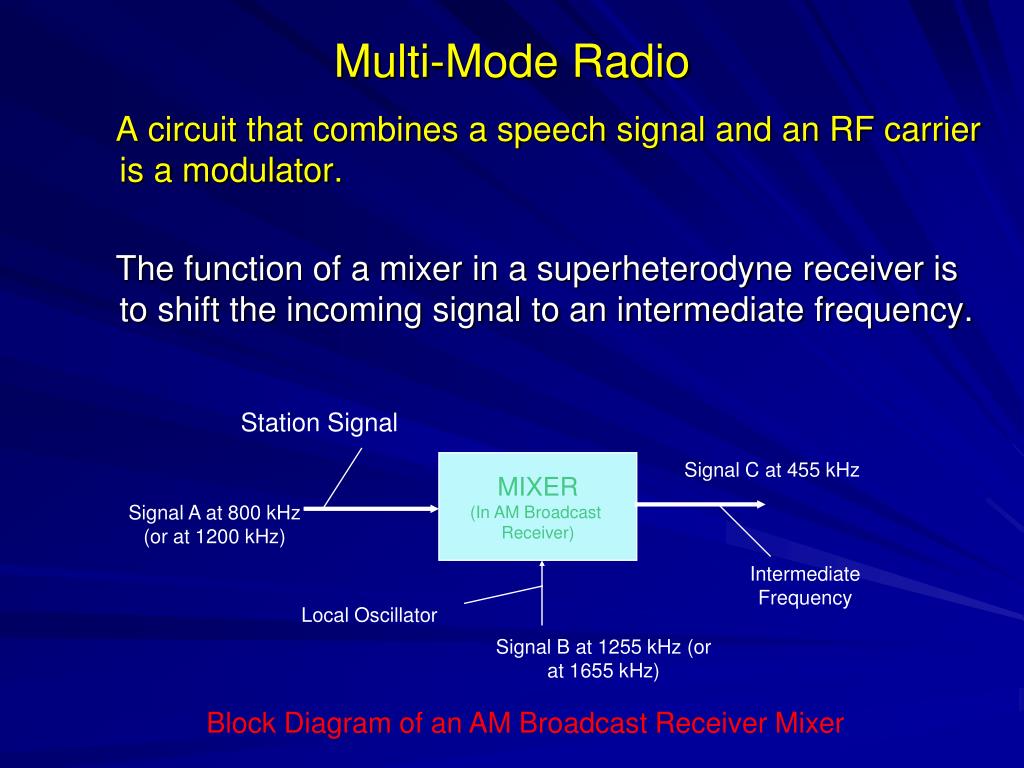 Multi-Mode Radio

A circuit that combines a speech signal and an RF carrier is a modulator.

The function of a mixer in a superheterodyne receiver is to shift the incoming signal to an intermediate frequency.

Station Signal

Signal A at 800 kHz (or at 1200 kHz)

MIXER
(In AM Broadcast Receiver)

Signal C at 455 kHz

Intermediate Frequency

Local Oscillator

Signal B at 1255 kHz (or at 1655 kHz)

Block Diagram of an AM Broadcast Receiver Mixer